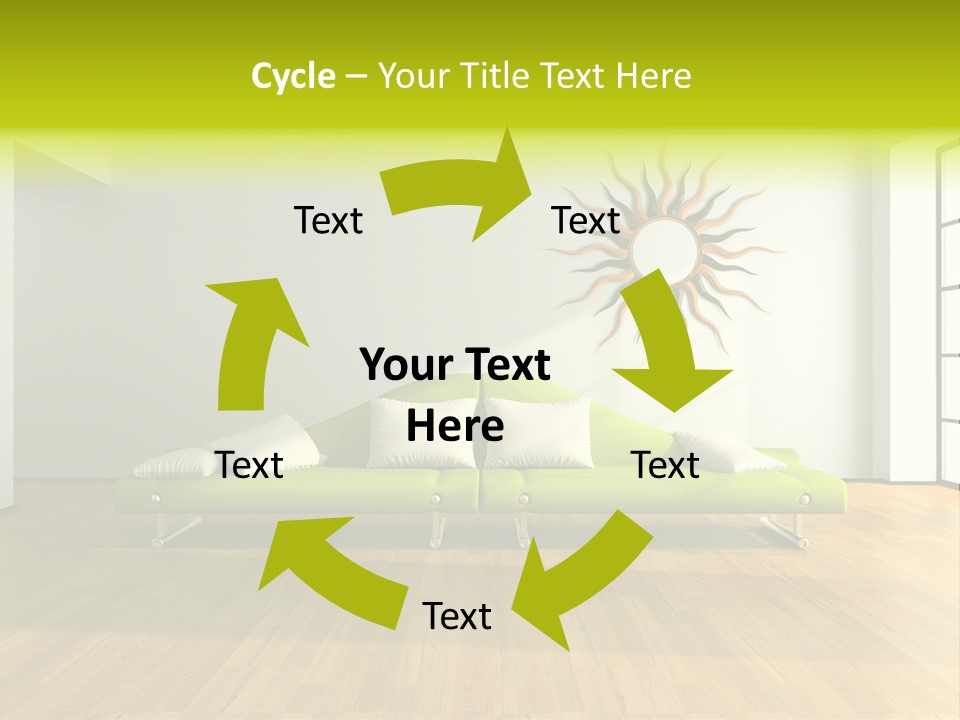 Cycle – Your Title Text Here

Text

Text

Your Text Here

Text

Text

Text